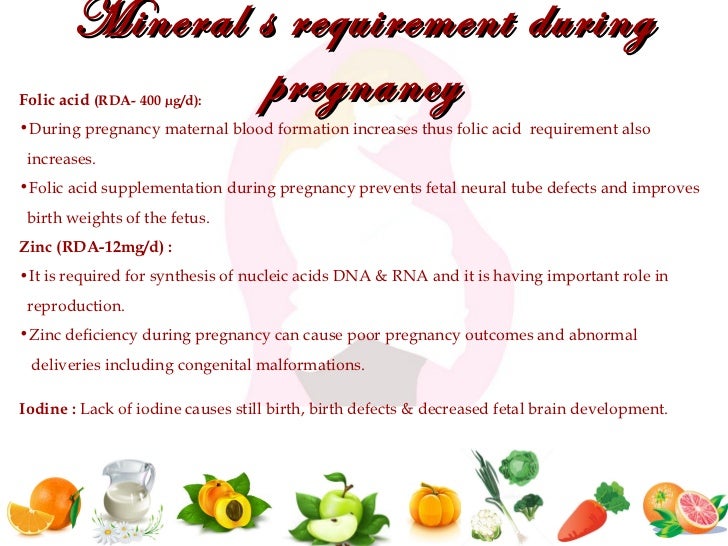 Mineral s requirement during pregnancy

Folic acid (RDA- 400 μg/d):

•During pregnancy maternal blood formation increases thus folic acid requirement also increases.

•Folic acid supplementation during pregnancy prevents fetal neural tube defects and improves birth weights of the fetus.

Zinc (RDA-12mg/d) :

•It is required for synthesis of nucleic acids DNA & RNA and it is having important role in reproduction.

•Zinc deficiency during pregnancy can cause poor pregnancy outcomes and abnormal deliveries including congenital malformations.

Iodine : Lack of iodine causes still birth, birth defects & decreased fetal brain development.